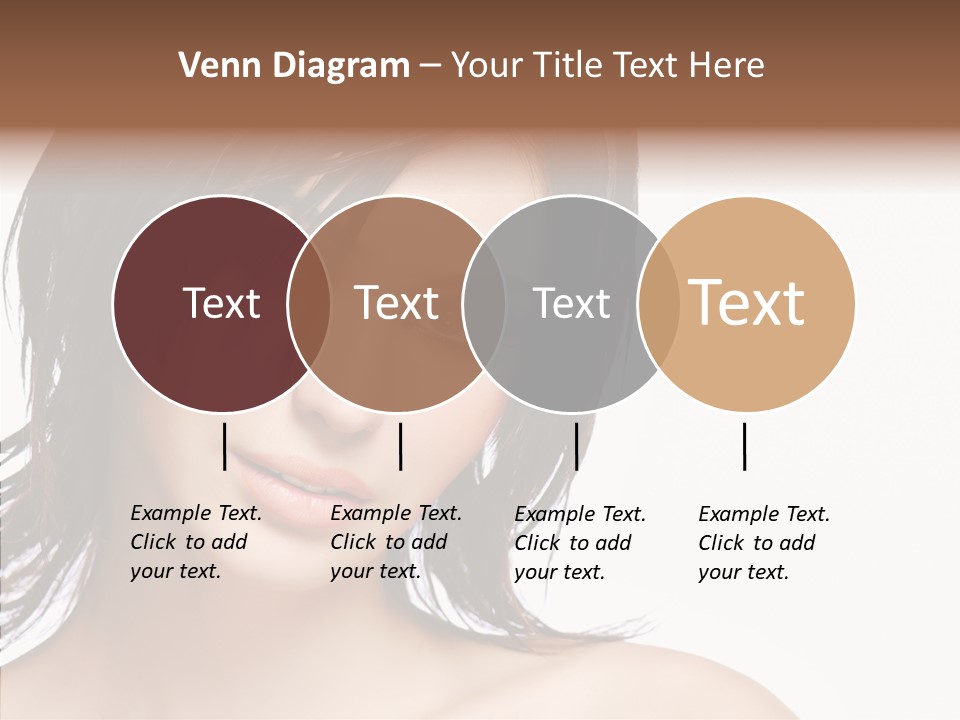 Venn Diagram – Your Title Text Here

Text

Text

Text

Text

Example Text. Click to add your text.

Example Text. Click to add your text.

Example Text. Click to add your text.

Example Text. Click to add your text.